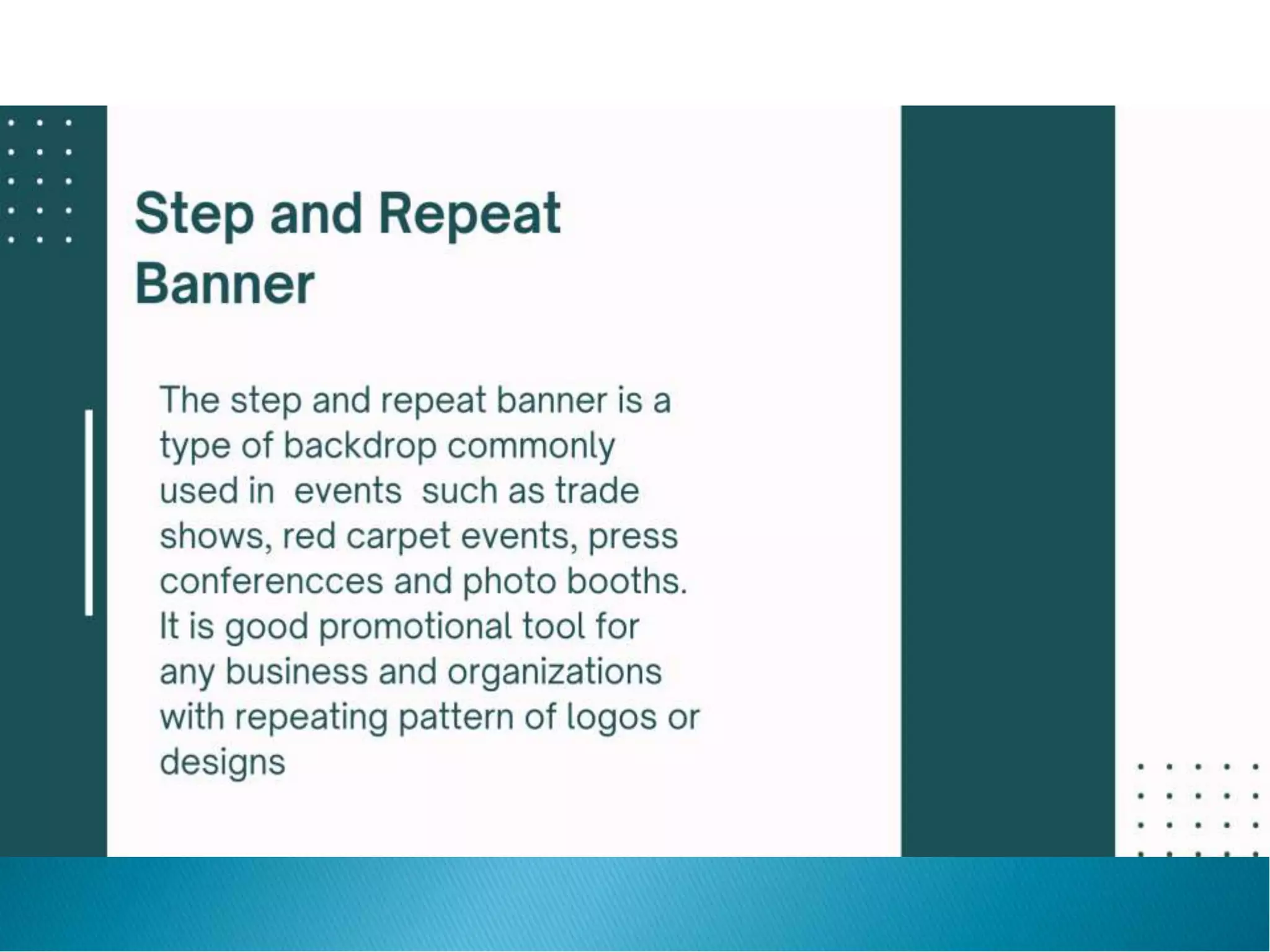 Step and Repeat Banner

The step and repeat banner is a type of backdrop commonly used in  events  such as trade shows, red carpet events, press conferencces and photo booths. It is good promotional tool for any business and organizations with repeating pattern of logos or designs